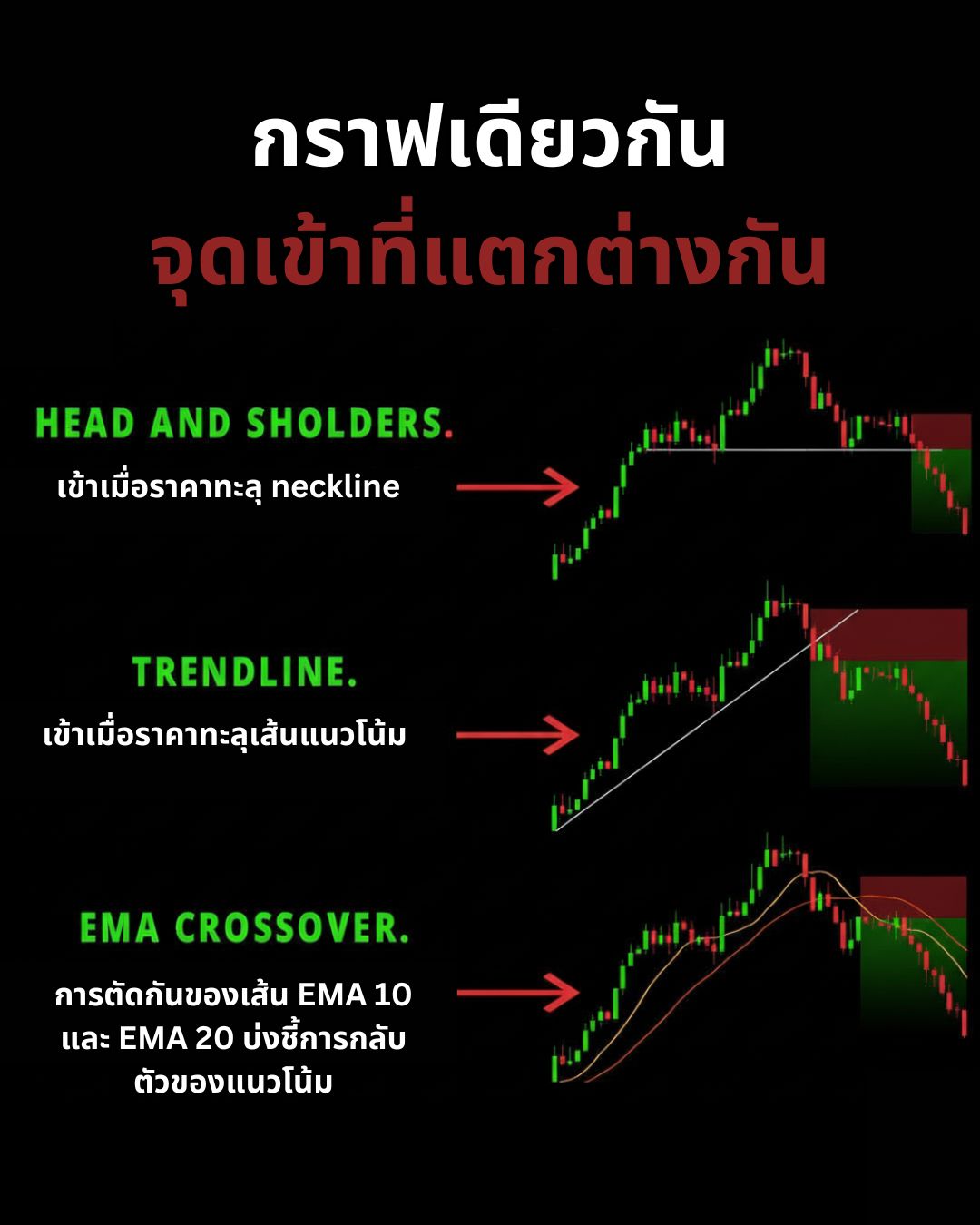 กราฟเดียวกัน
จุดเข้าที่แตกต่างกัน

HEAD AND SHOLDERS.
เข้าเมื่อราคาทะลุ neckline

TRENDLINE.
เข้าเมื่อราคาทะลุเส้นแนวโน้ม

EMA CROSSOVER.
การตัดกันของเส้น EMA 10 และ EMA 20 บ่งชี้การกลับตัวของแนวโน้ม